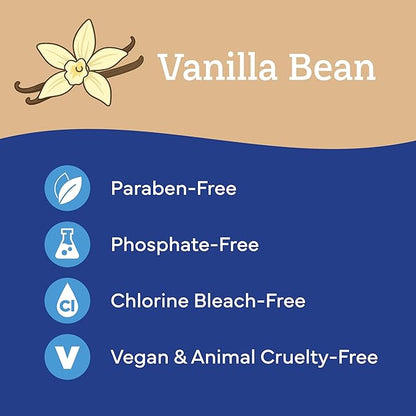 Vanilla Bean

Paraben-Free

Phosphate-Free

Cl

Chlorine Bleach-Free

V

Vegan & Animal Cruelty-Free